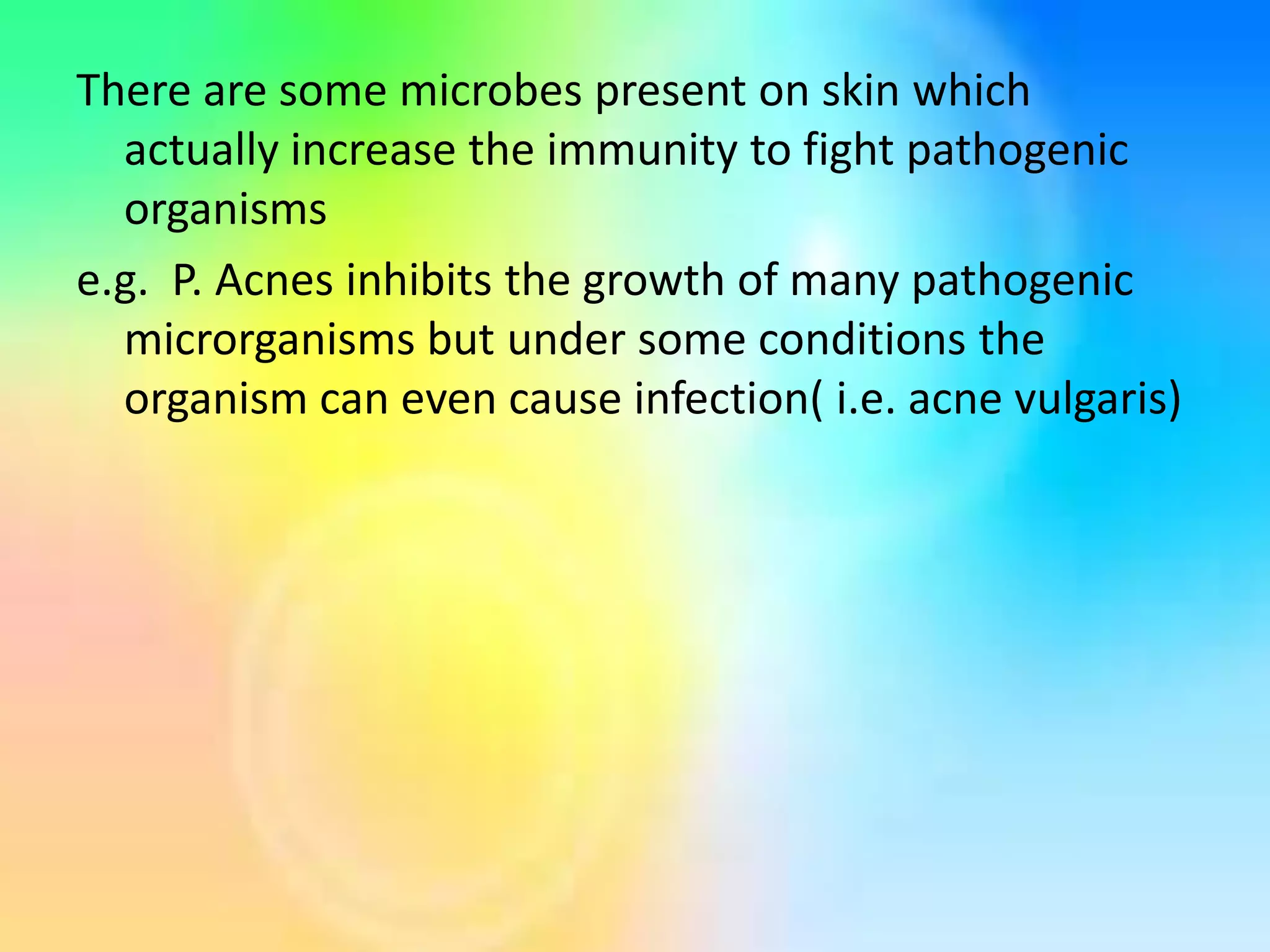 There are some microbes present on skin which actually increase the immunity to fight pathogenic organisms

e.g.  P. Acnes inhibits the growth of many pathogenic microrganisms but under some conditions the organism can even cause infection( i.e. acne vulgaris)